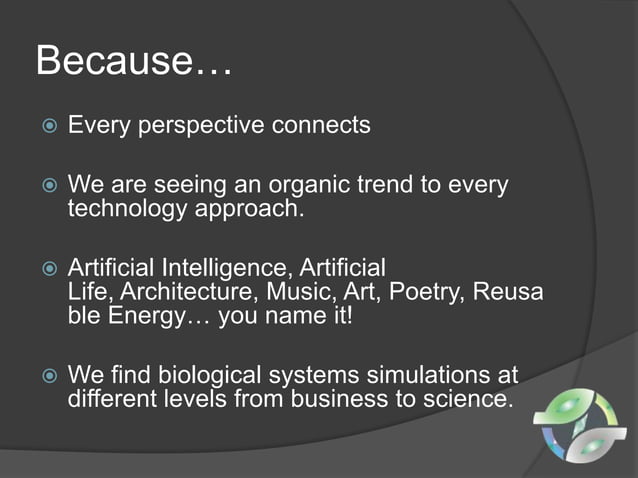 Because…

Every perspective connects

We are seeing an organic trend to every technology approach.

Artificial Intelligence, Artificial Life, Architecture, Music, Art, Poetry, Reusa ble Energy… you name it!

We find biological systems simulations at different levels from business to science.